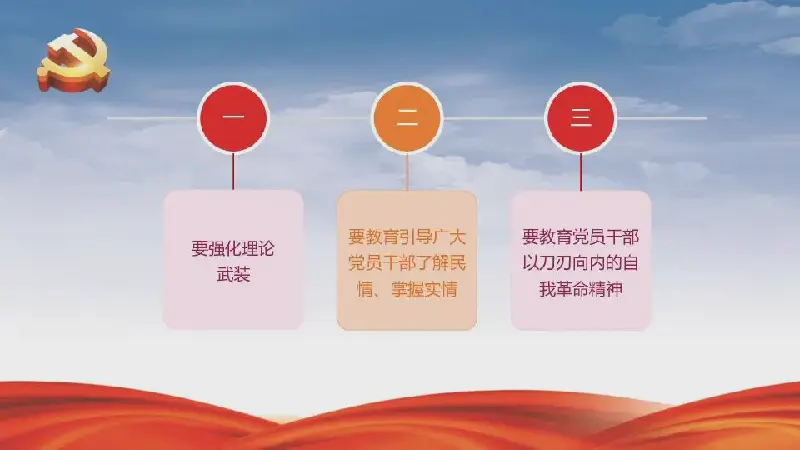 一

要强化理论武装

二

要教育引导广大党员干部了解民情、掌握实情

三

要教育党员干部以刀刃向内的自我革命精神